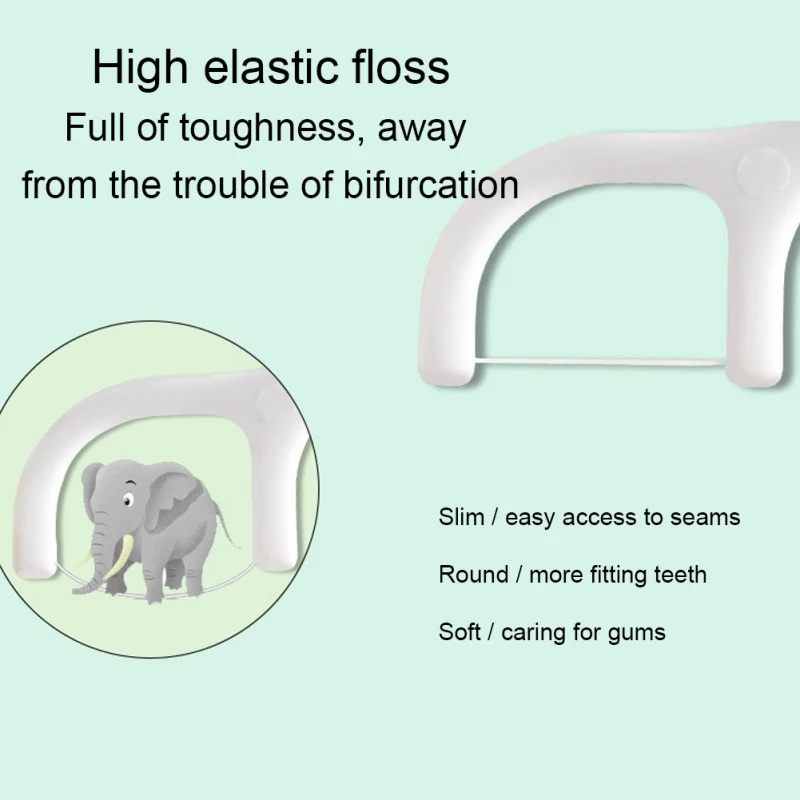 High elastic floss
Full of toughness, away from the trouble of bifurcation

Slim / easy access to seams

Round / more fitting teeth

Soft / caring for gums